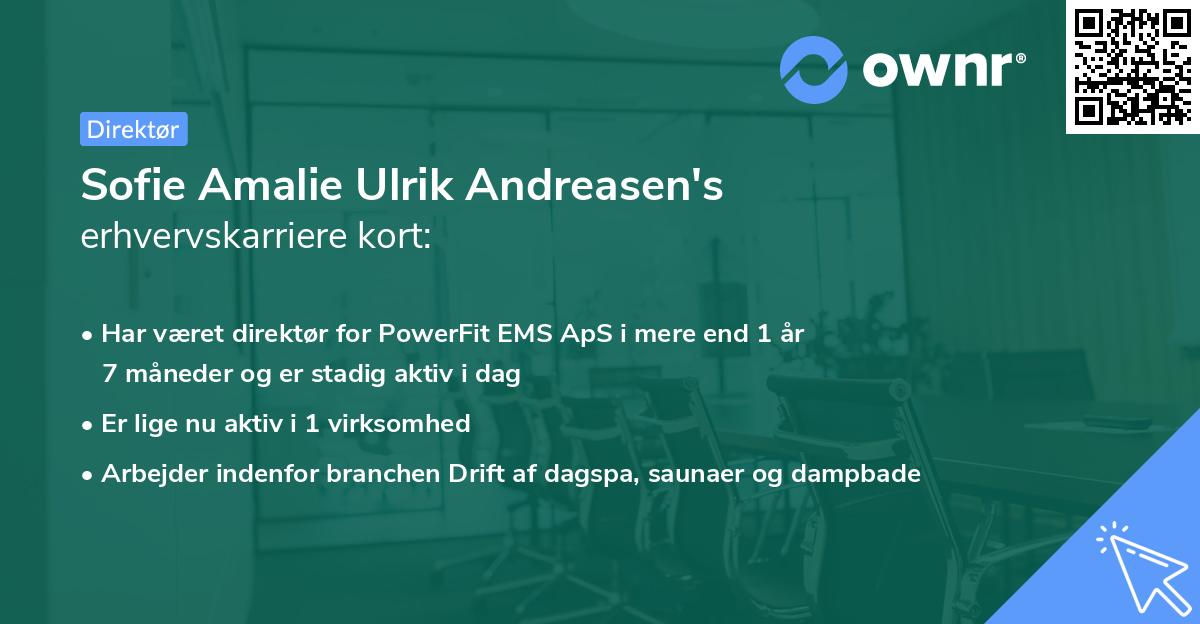 ownr®

Direktør

Sofie Amalie Ulrik Andreasen's erhvervskarriere kort:

• Har været direktør for PowerFit EMS ApS i mere end 1 år 7 måneder og er stadig aktiv i dag

• Er lige nu aktiv i 1 virksomhed

• Arbejder indenfor branchen Drift af dagspa, saunaer og dampbade